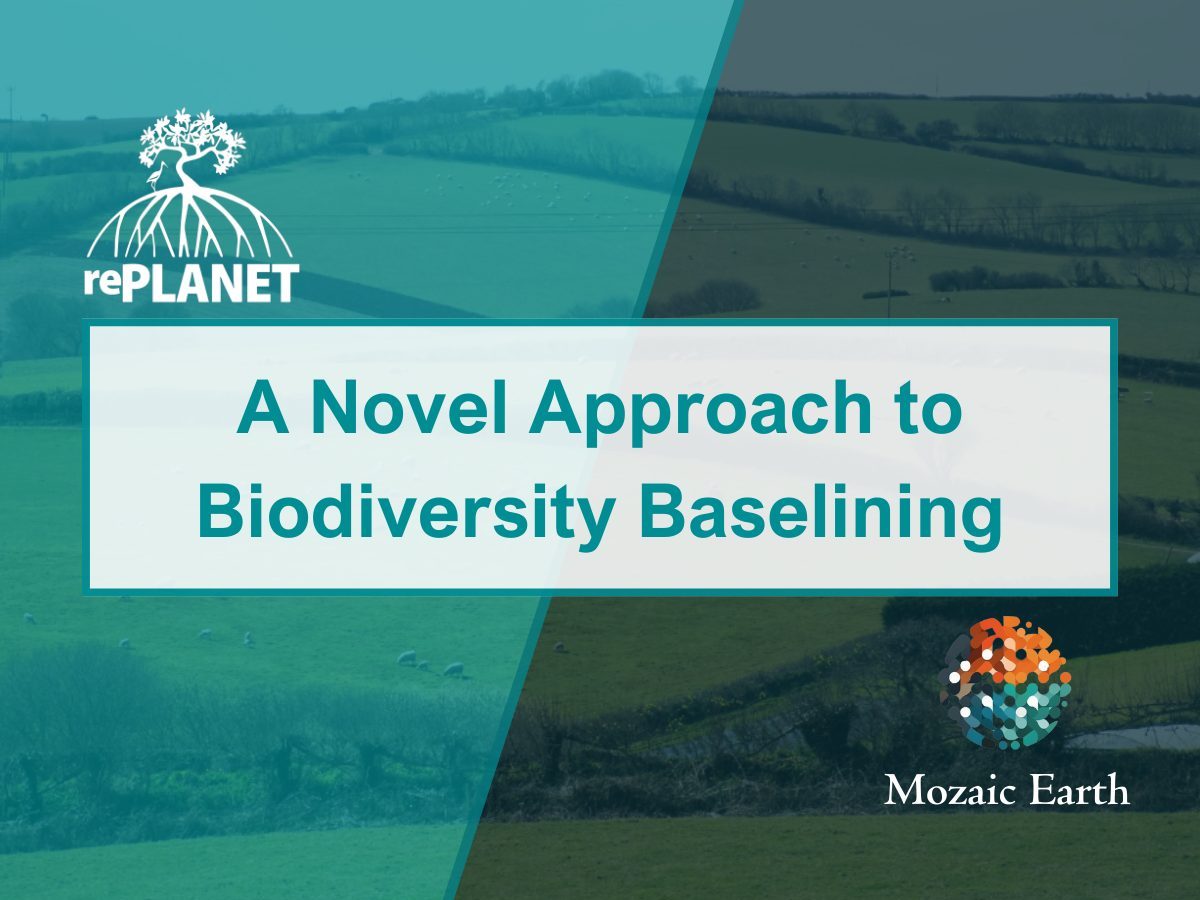 rePLANET

A Novel Approach to Biodiversity Baselining

Mozaic Earth